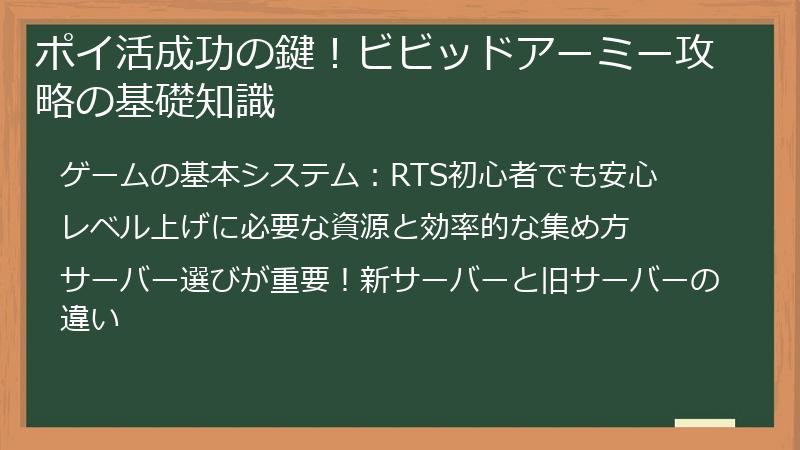 ポイ活成功の鍵！ビビッドアーミー攻略の基礎知識

ゲームの基本システム：RTS初心者でも安心

レベル上げに必要な資源と効率的な集め方

サーバー選びが重要！新サーバーと旧サーバーの違い